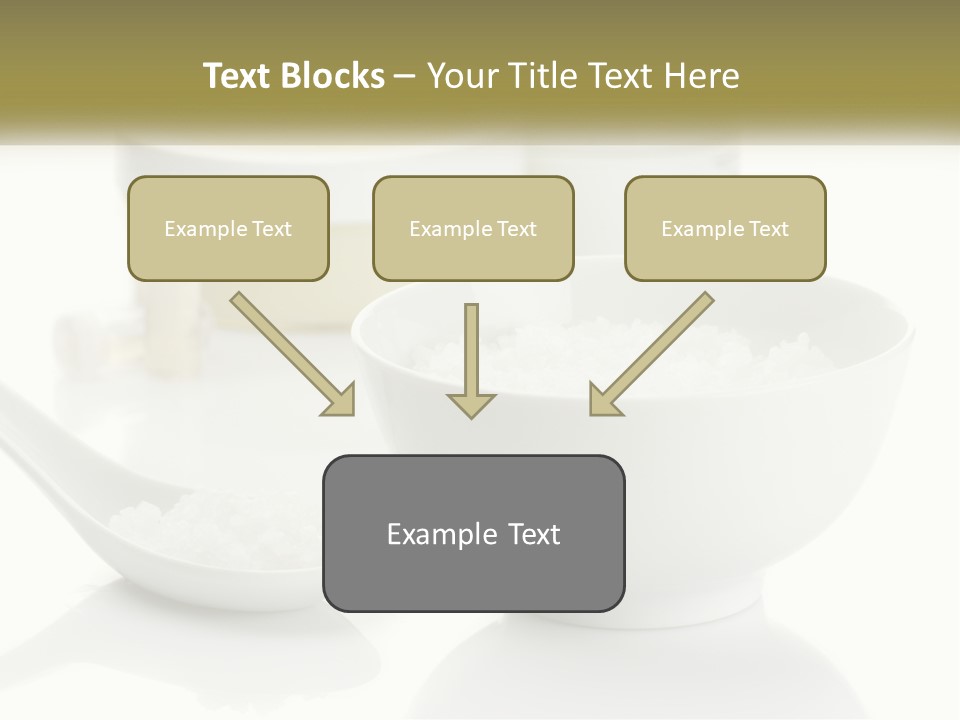 Text Blocks – Your Title Text Here

Example Text

Example Text

Example Text

Example Text